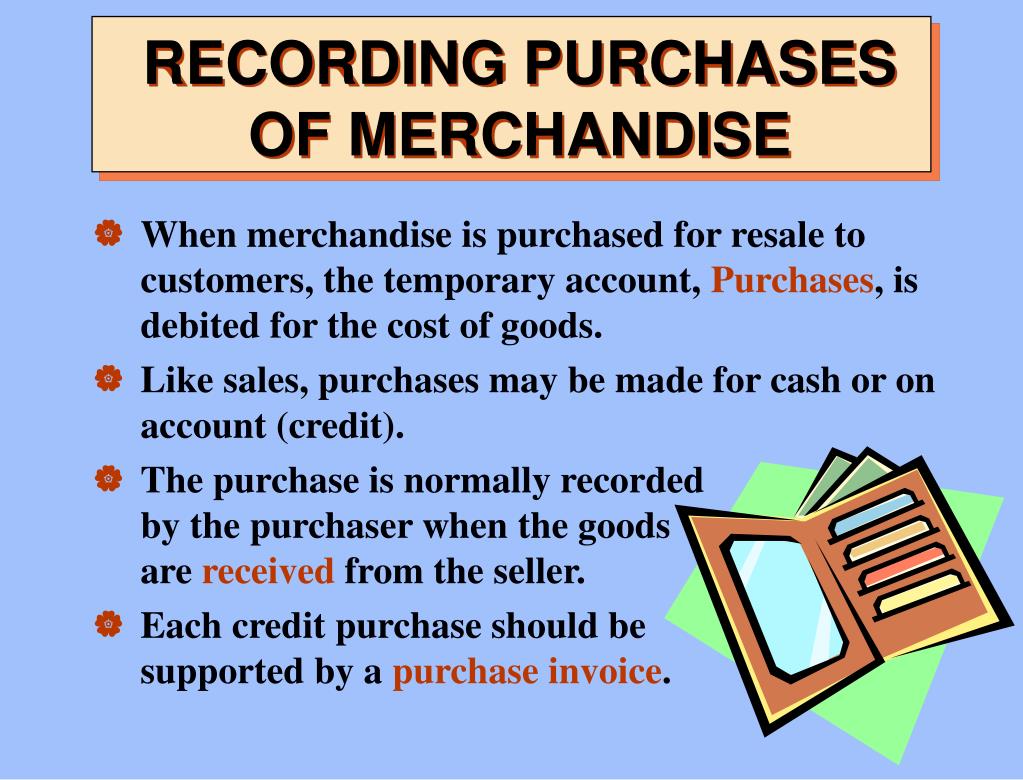 RECORDING PURCHASES OF MERCHANDISE

When merchandise is purchased for resale to customers, the temporary account, Purchases, is debited for the cost of goods.

Like sales, purchases may be made for cash or on account (credit).

The purchase is normally recorded by the purchaser when the goods are received from the seller.

Each credit purchase should be supported by a purchase invoice.